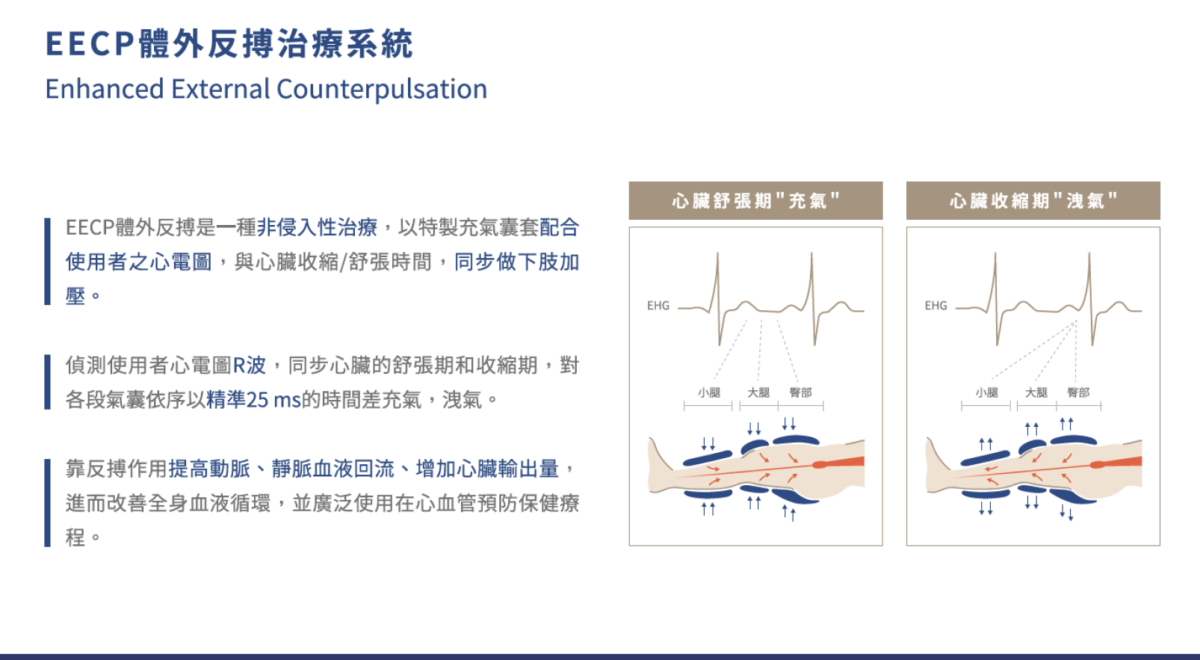 EECP體外反搏治療系統
Enhanced External Counterpulsation

EECP體外反搏是一種非侵入性治療，以特製充氣囊套配合使用者之心電圖，與心臟收縮/舒張時間，同步做下肢加壓。

偵測使用者心電圖R波，同步心臟的舒張期和收縮期，對各段氣囊依序以精準25 ms的時間差充氣，洩氣。

靠反搏作用提高動脈、靜脈血液回流、增加心臟輸出量，進而改善全身血液循環，並廣泛使用在心血管預防保健療程。

心臟舒張期"充氣"

EHG

小腿 大腿 臀部

心臟收縮期"洩氣"

EHG

小腿 大腿 臀部